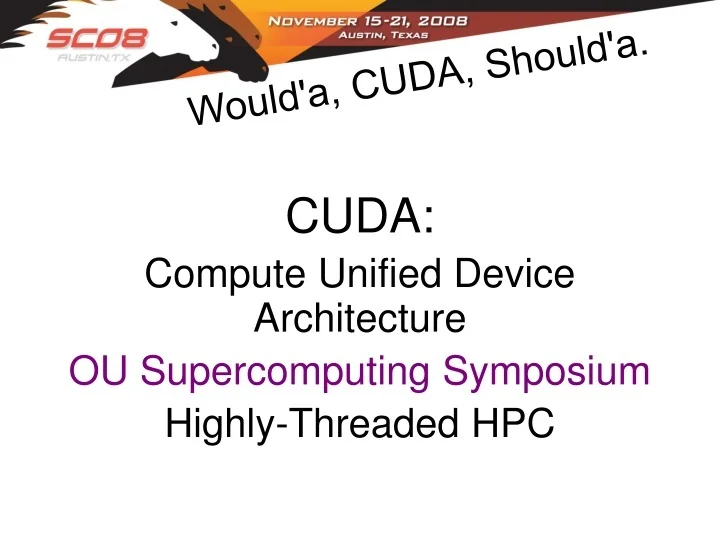 SC08
AUSTIN, TX
NOVEMBER 15-21, 2008
AUSTIN, TEXAS

Would'a, CUDA, Should'a.

CUDA:
Compute Unified Device Architecture
OU Supercomputing Symposium
Highly-Threaded HPC